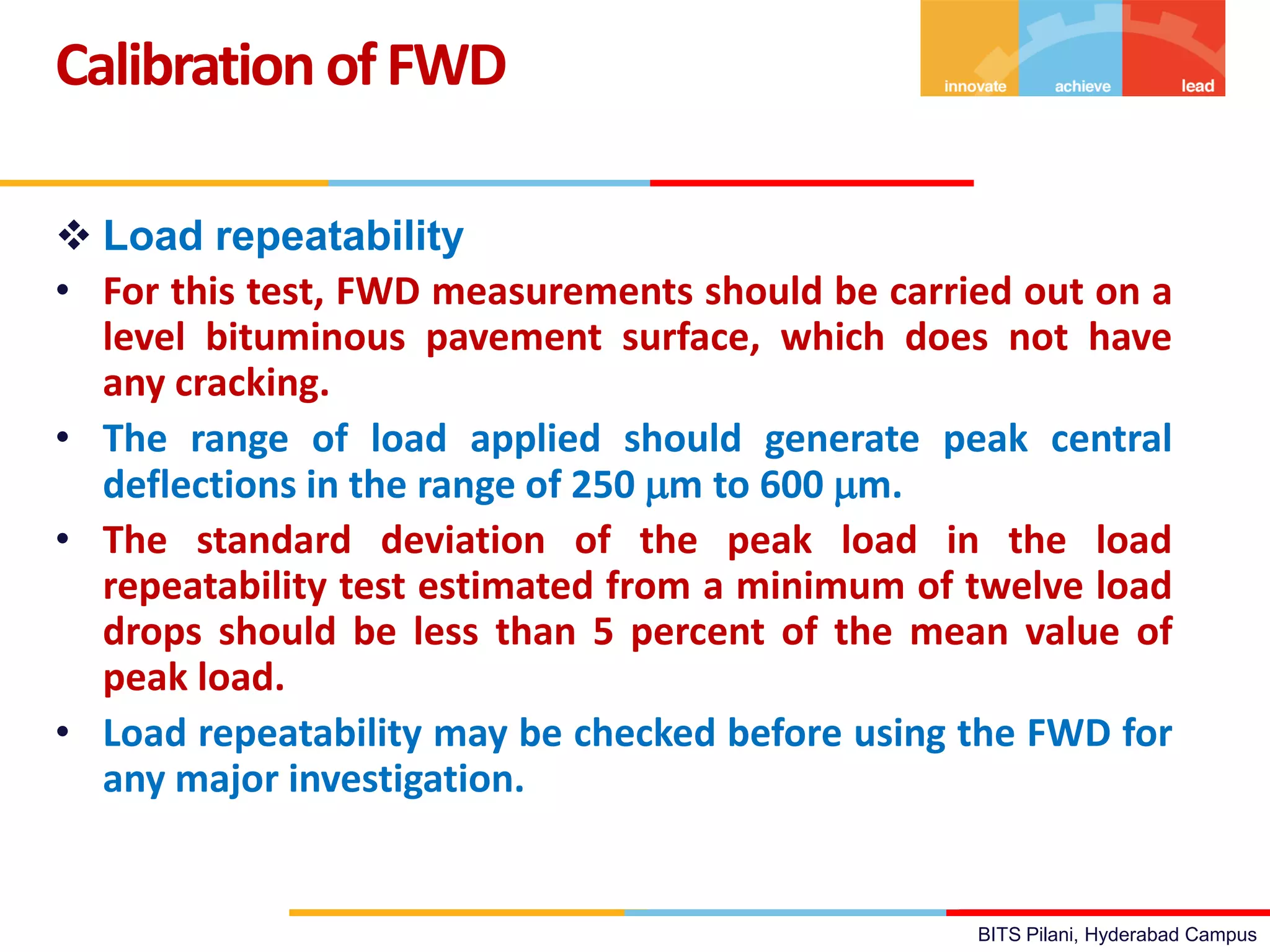 Calibration of FWD

innovate achieve lead

❖ Load repeatability

• For this test, FWD measurements should be carried out on a level bituminous pavement surface, which does not have any cracking.

• The range of load applied should generate peak central deflections in the range of 250 μm to 600 μm.

• The standard deviation of the peak load in the load repeatability test estimated from a minimum of twelve load drops should be less than 5 percent of the mean value of peak load.

• Load repeatability may be checked before using the FWD for any major investigation.

BITS Pilani, Hyderabad Campus